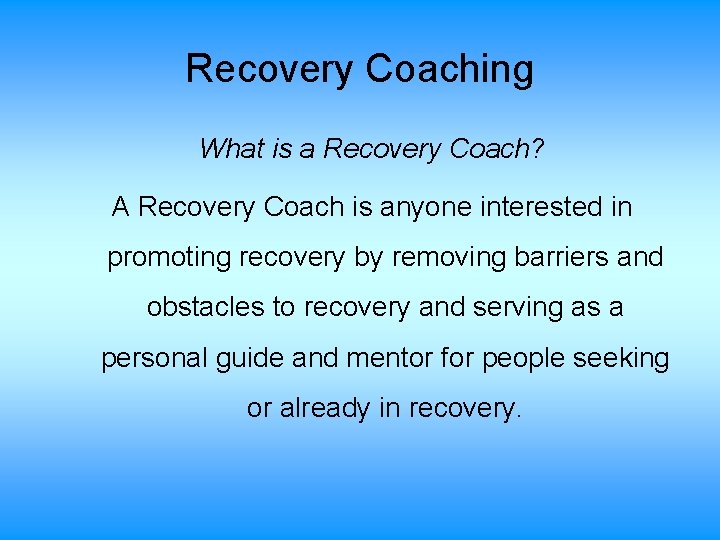 Recovery Coaching

What is a Recovery Coach?

A Recovery Coach is anyone interested in promoting recovery by removing barriers and obstacles to recovery and serving as a personal guide and mentor for people seeking or already in recovery.